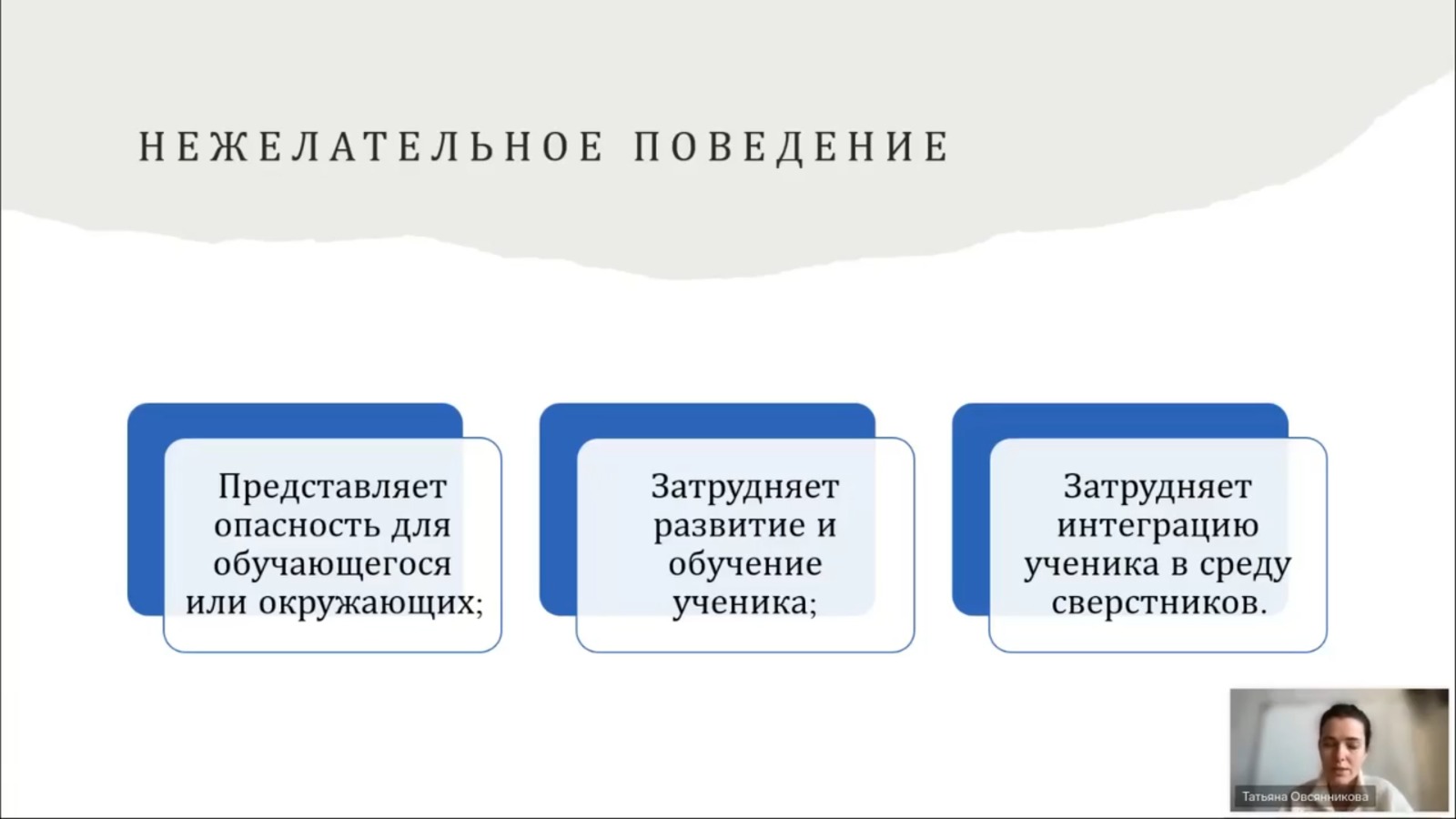 НЕЖЕЛАТЕЛЬНОЕ ПОВЕДЕНИЕ

Представляет опасность для обучающегося или окружающих;

Затрудняет развитие и обучение ученика;

Затрудняет интеграцию ученика в среду сверстников.

Татьяна Овсянникова